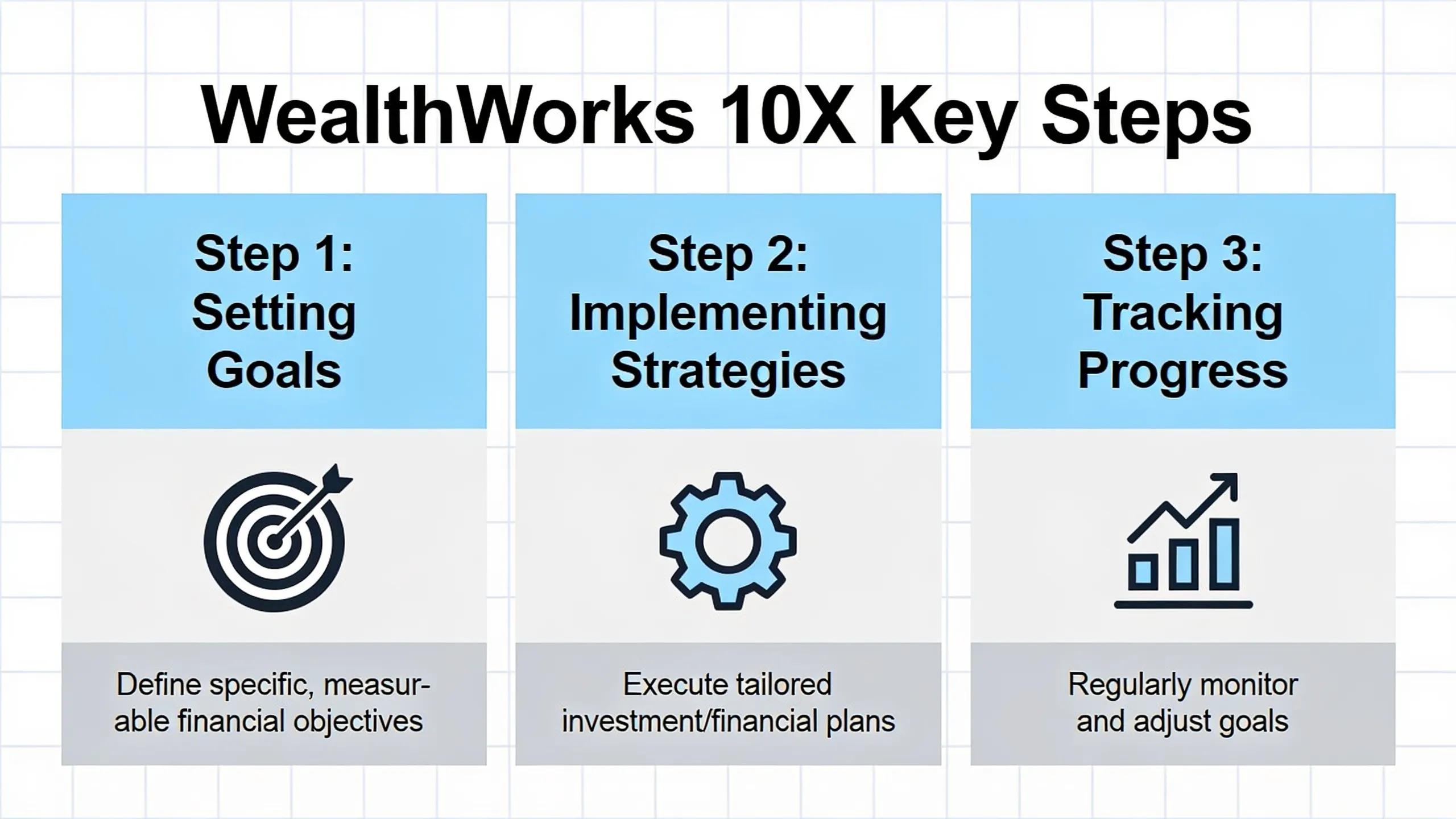 WealthWorks 10X Key Steps

Step 1: Setting Goals

Define specific, measurable financial objectives

Step 2: Implementing Strategies

Execute tailored investment/financial plans

Step 3: Tracking Progress

Regularly monitor and adjust goals